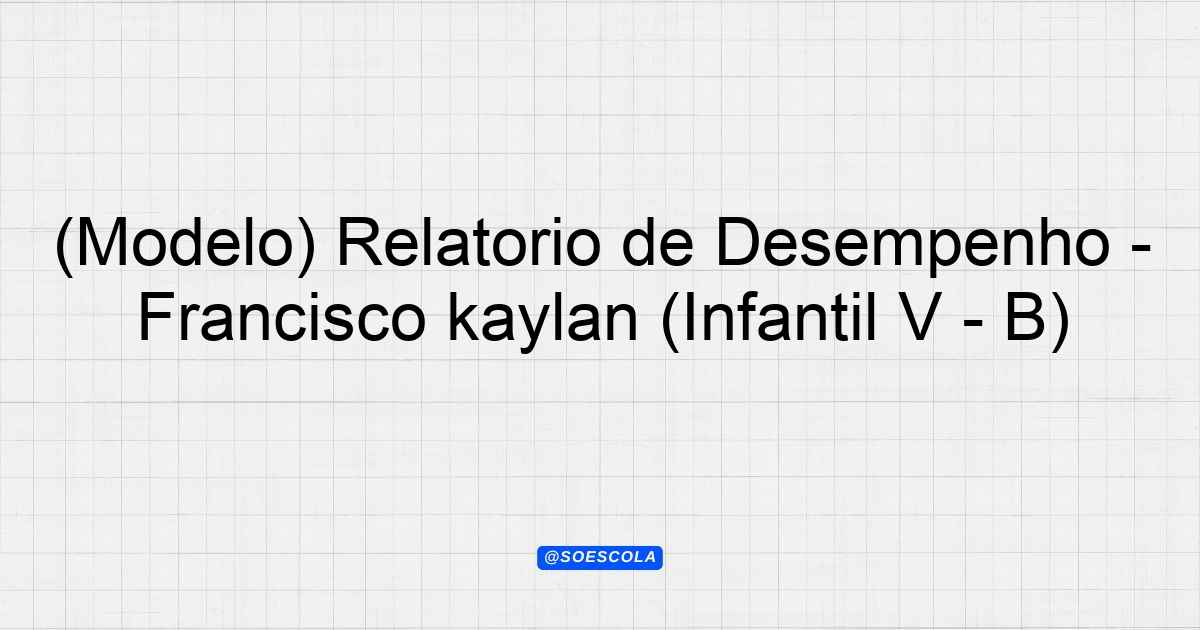 (Modelo) Relatorio de Desempenho - Francisco kaylan (Infantil V - B)

@SOESCOLA